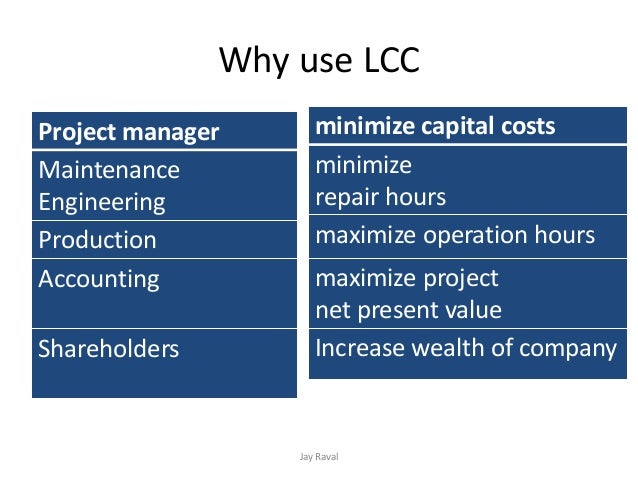 Why use LCC

| Project manager | minimize capital costs |
|---|---|
| Maintenance Engineering | minimize repair hours |
| Production | maximize operation hours |
| Accounting | maximize project net present value |
| Shareholders | Increase wealth of company |

Jay Raval